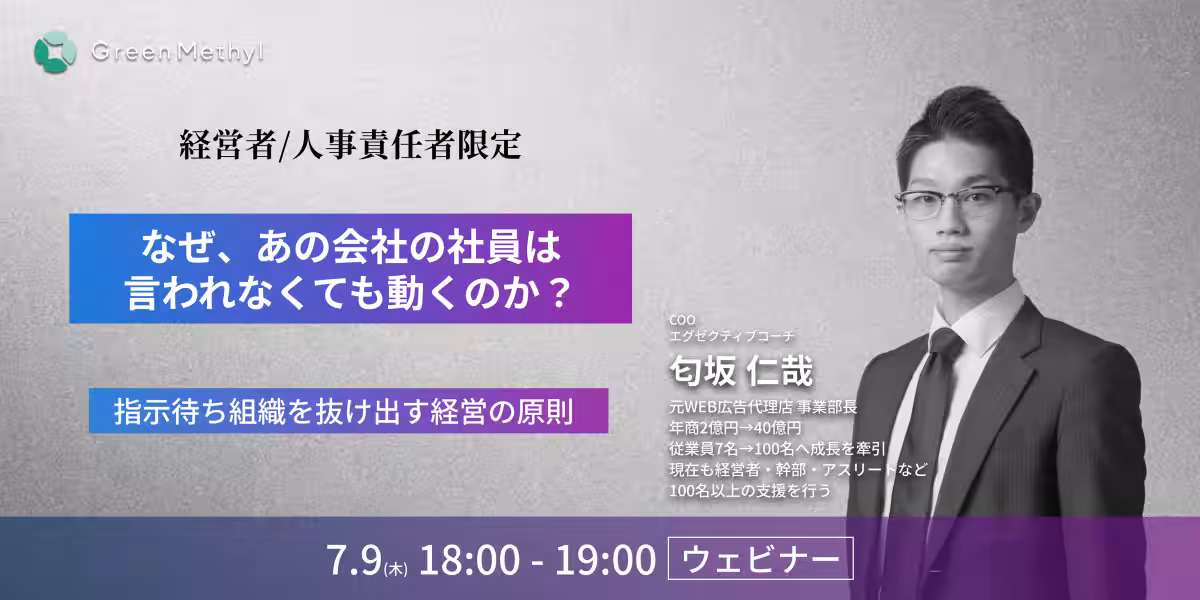 Green Methyl

経営者/人事責任者限定

なぜ、あの会社の社員は
言われなくても動くのか？

指示待ち組織を抜け出す経営の原則

COO
エグゼクティブコーチ
匂坂 仁哉
元WEB広告代理店 事業部長
年商2億円→40億円
従業員7名→100名へ成長を牽引
現在も経営者・幹部・アスリートなど
100名以上の支援を行う

7.9(木) 18:00 - 19:00 ウェビナー